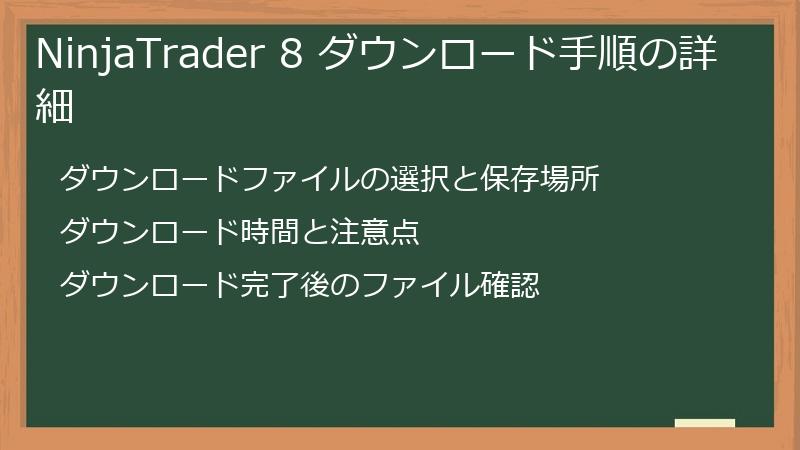 NinjaTrader 8 ダウンロード手順の詳細

ダウンロードファイルの選択と保存場所

ダウンロード時間と注意点

ダウンロード完了後のファイル確認